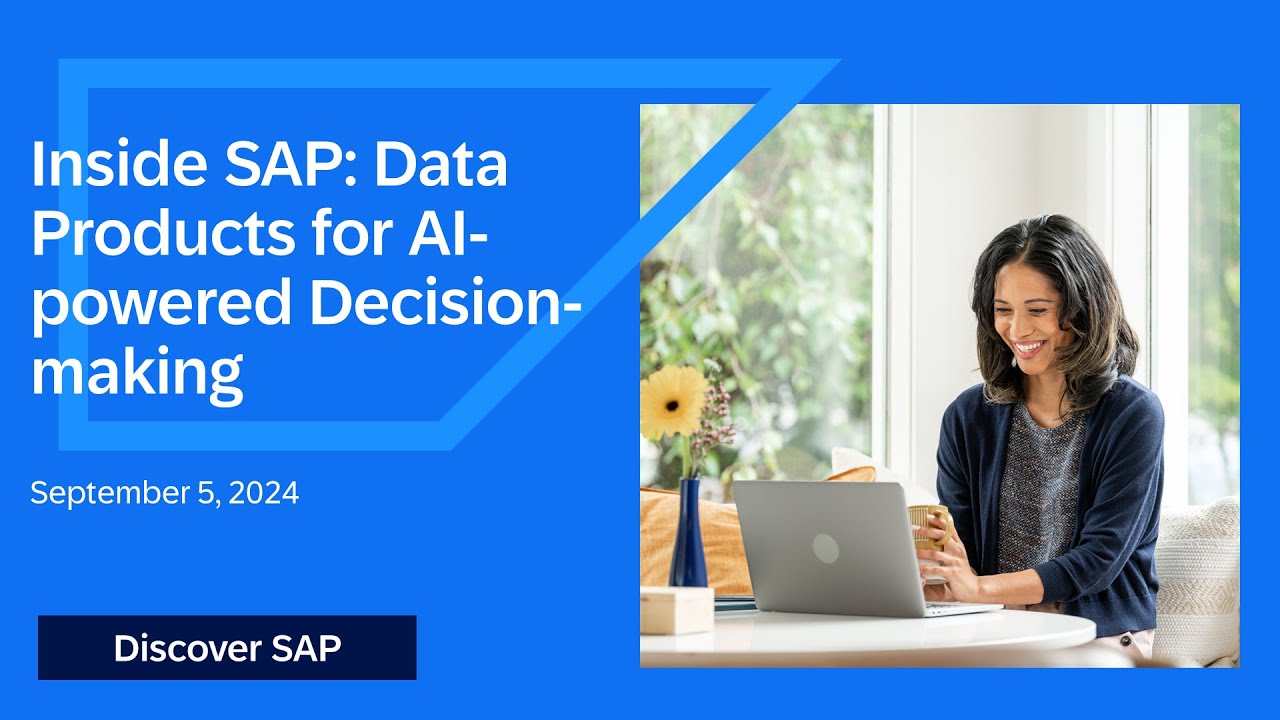 Inside SAP: Data Products for AI-powered Decision-making

September 5, 2024

Discover SAP